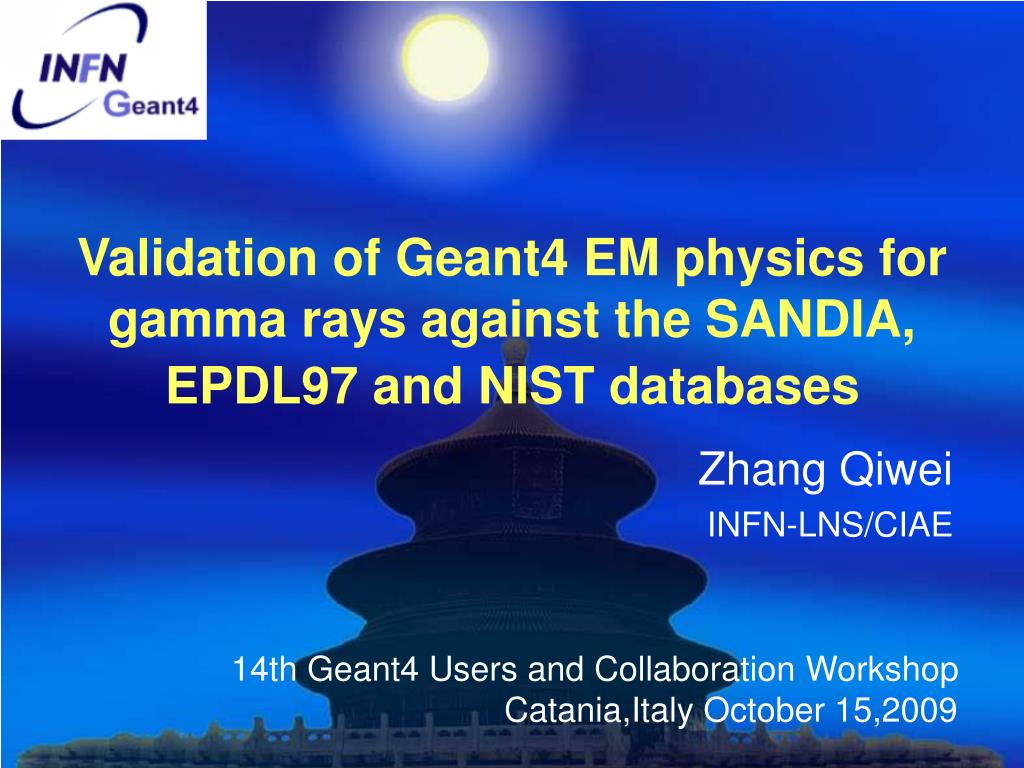 INFN
Geant4

Validation of Geant4 EM physics for gamma rays against the SANDIA, EPDL97 and NIST databases

Zhang Qiwei
INFN-LNS/CIAE

14th Geant4 Users and Collaboration Workshop
Catania,Italy October 15,2009